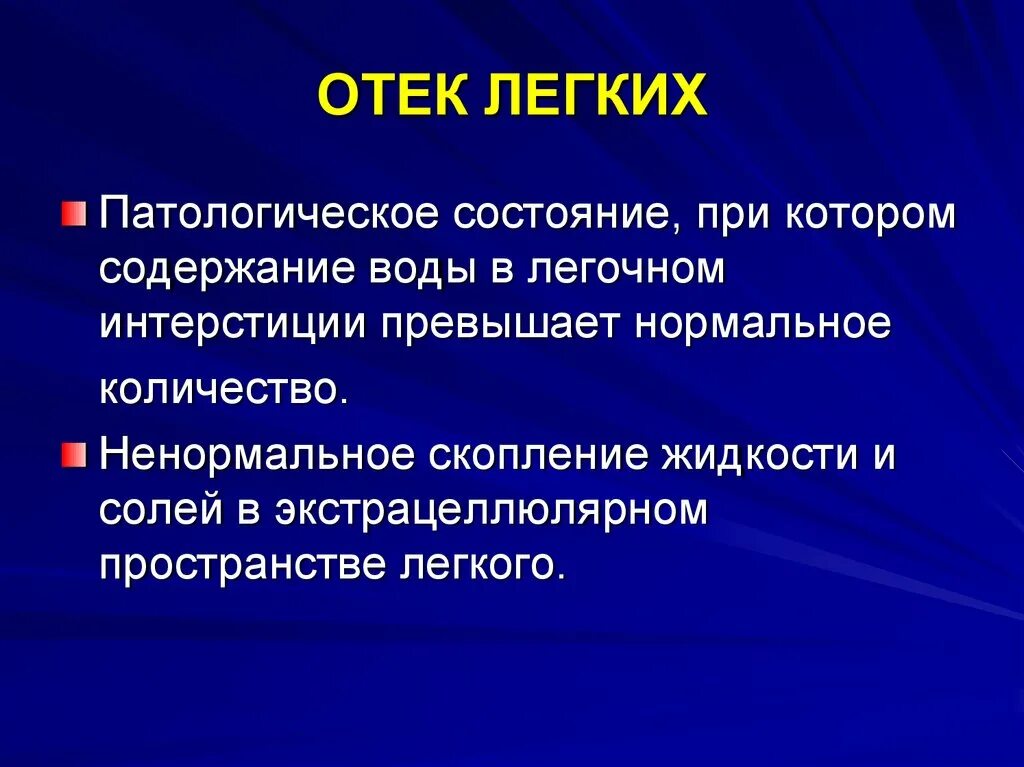 ОТЕК ЛЕГКИХ

Патологическое состояние, при котором содержание воды в легочном интерстиции превышает нормальное количество.

Ненормальное скопление жидкости и солей в экстрацеллюлярном пространстве легкого.